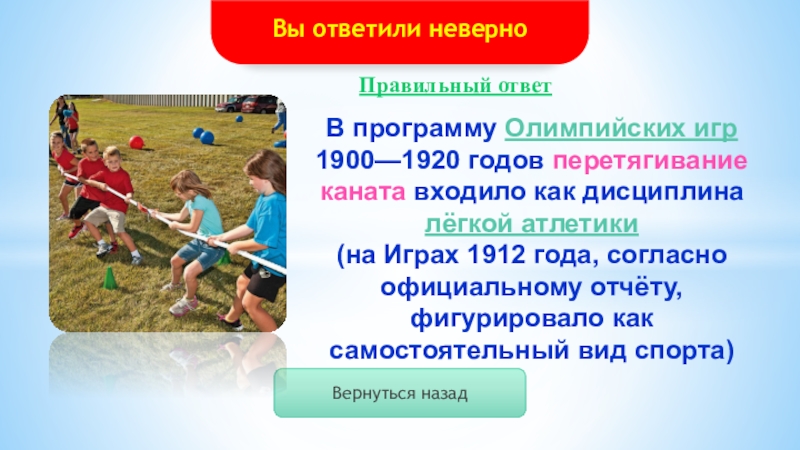 Вы ответили неверно

Правильный ответ

В программу Олимпийских игр 1900—1920 годов перетягивание каната входило как дисциплина лёгкой атлетики (на Играх 1912 года, согласно официальному отчёту, фигурировало как самостоятельный вид спорта)

Вернуться назад